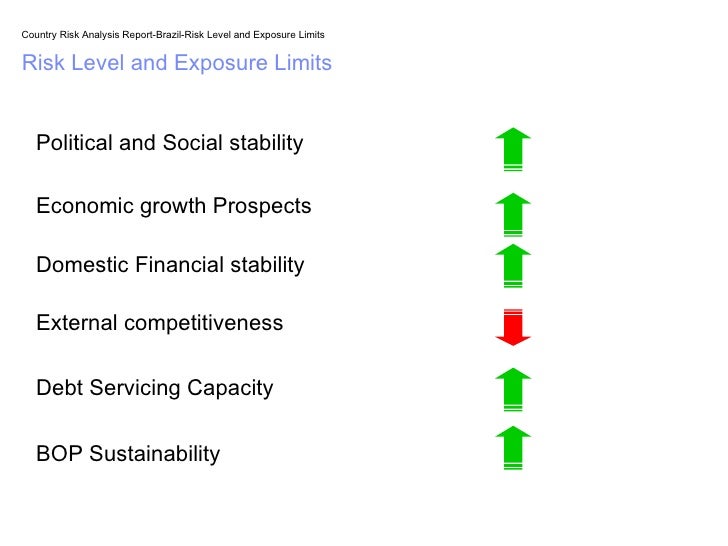 Country Risk Analysis Report-Brazil-Risk Level and Exposure Limits

Risk Level and Exposure Limits

Political and Social stability

Economic growth Prospects

Domestic Financial stability

External competitiveness

Debt Servicing Capacity

BOP Sustainability